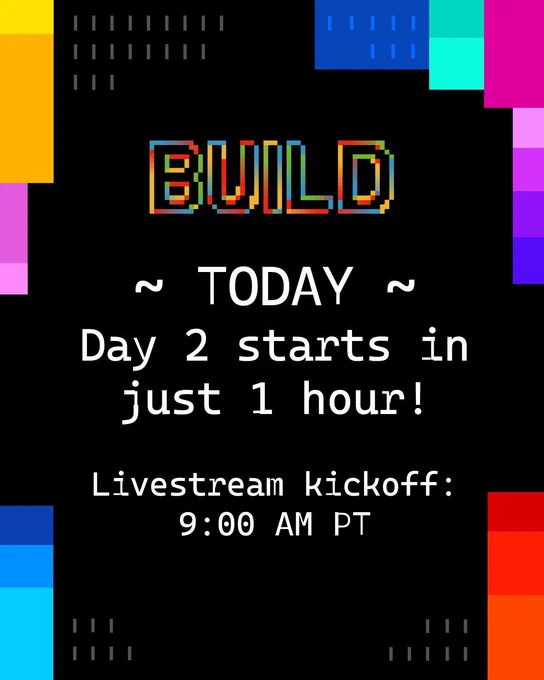 BUILD

~ TODAY ~
Day 2 starts in just 1 hour!

Livestream kickoff: 9:00 AM PT